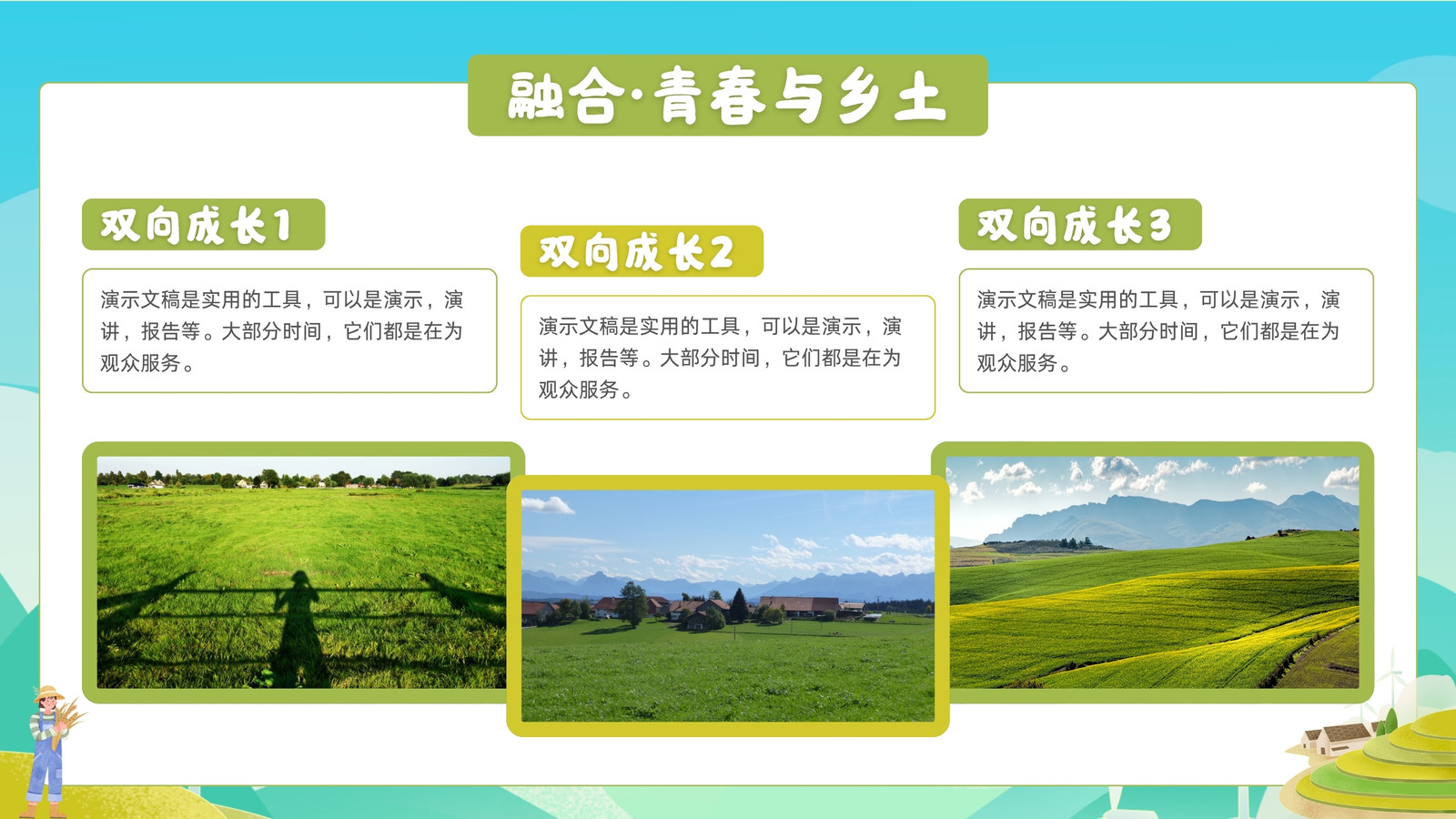 融合·青春与乡土

双向成长1

演示文稿是实用的工具，可以是演示，演讲，报告等。大部分时间，它们都是在为观众服务。

双向成长2

演示文稿是实用的工具，可以是演示，演讲，报告等。大部分时间，它们都是在为观众服务。

双向成长3

演示文稿是实用的工具，可以是演示，演讲，报告等。大部分时间，它们都是在为观众服务。